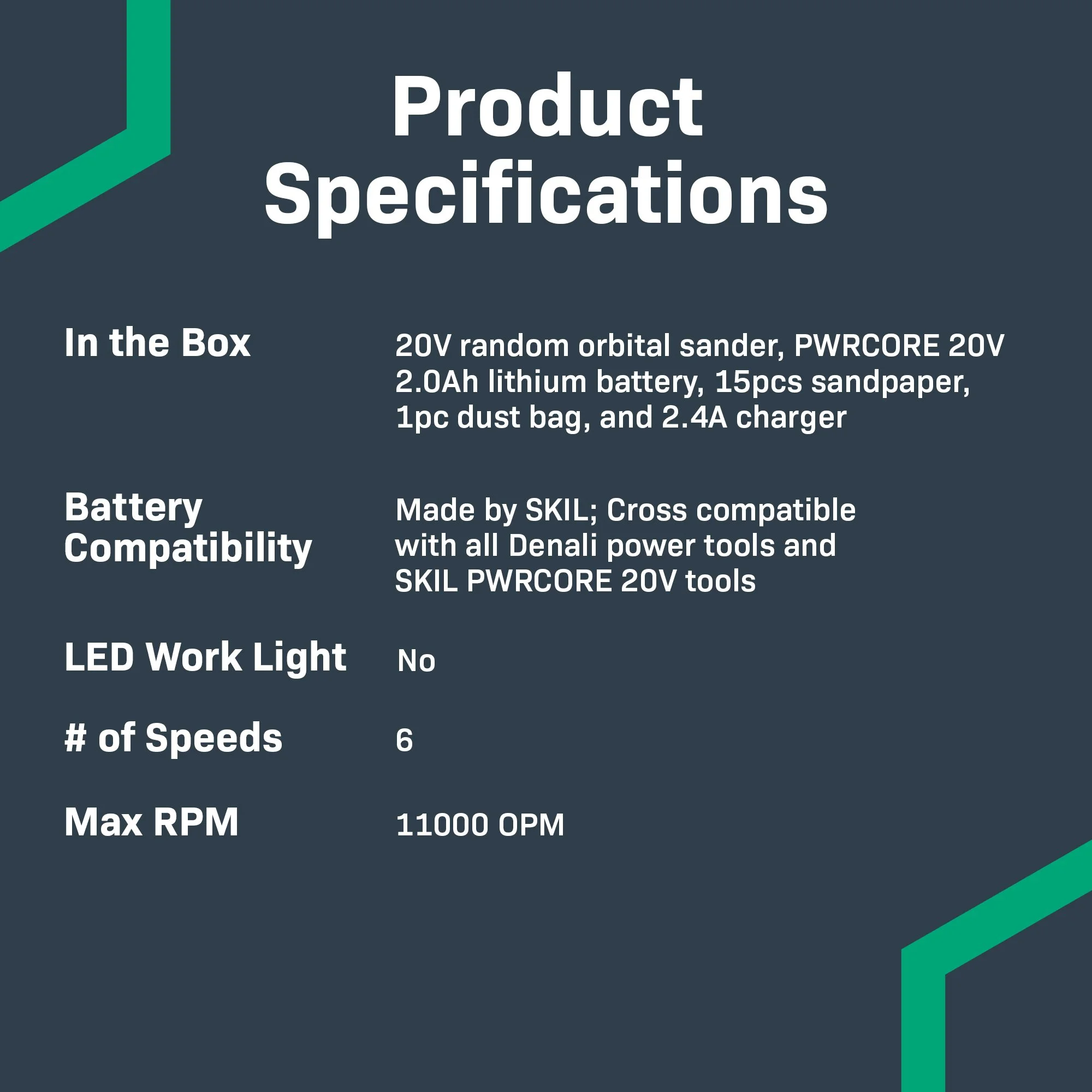 Product Specifications

| | |
|---|---|
| In the Box | 20V random orbital sander, PWRCORE 20V 2.0Ah lithium battery, 15pcs sandpaper, 1pc dust bag, and 2.4A charger |
| Battery Compatibility | Made by SKIL; Cross compatible with all Denali power tools and SKIL PWRCORE 20V tools |
| LED Work Light | No |
| # of Speeds | 6 |
| Max RPM | 11000 OPM |